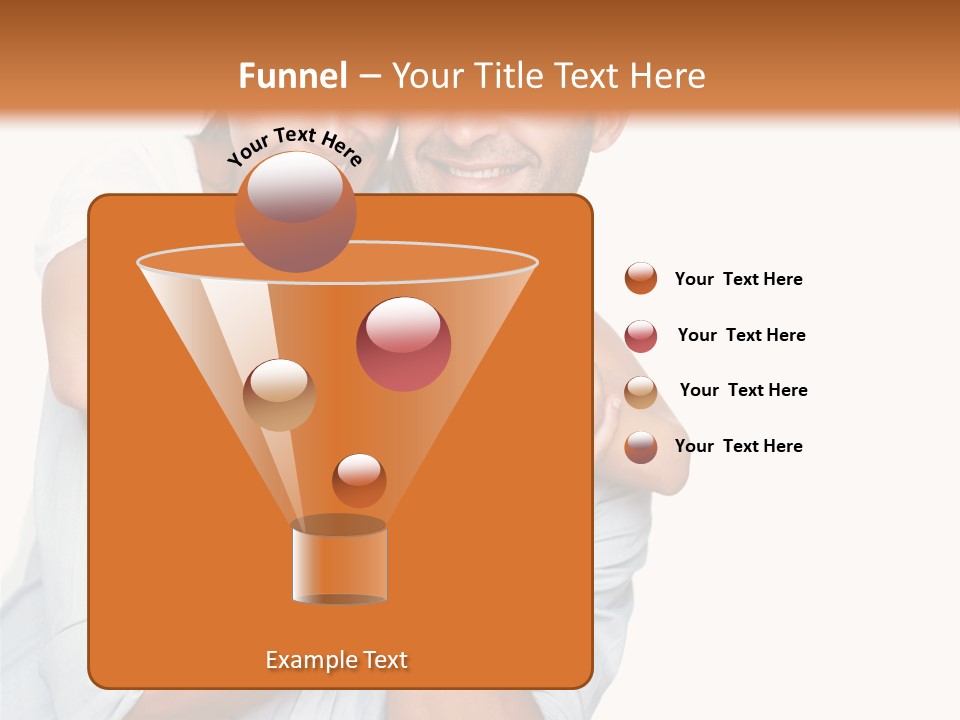 Funnel – Your Title Text Here

Your Text Here

Your Text Here

Your Text Here

Your Text Here

Your Text Here

Example Text